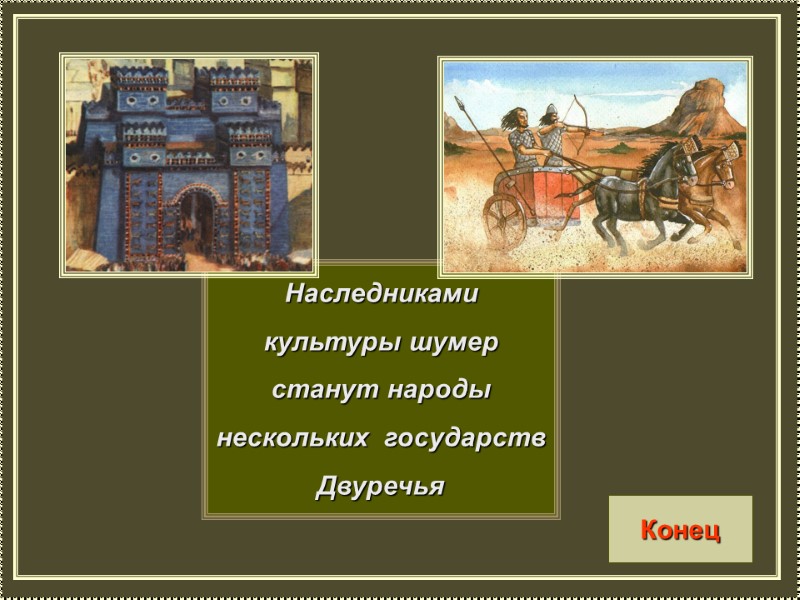 Наследниками культуры шумер станут народы нескольких государств Двуречья

Конец